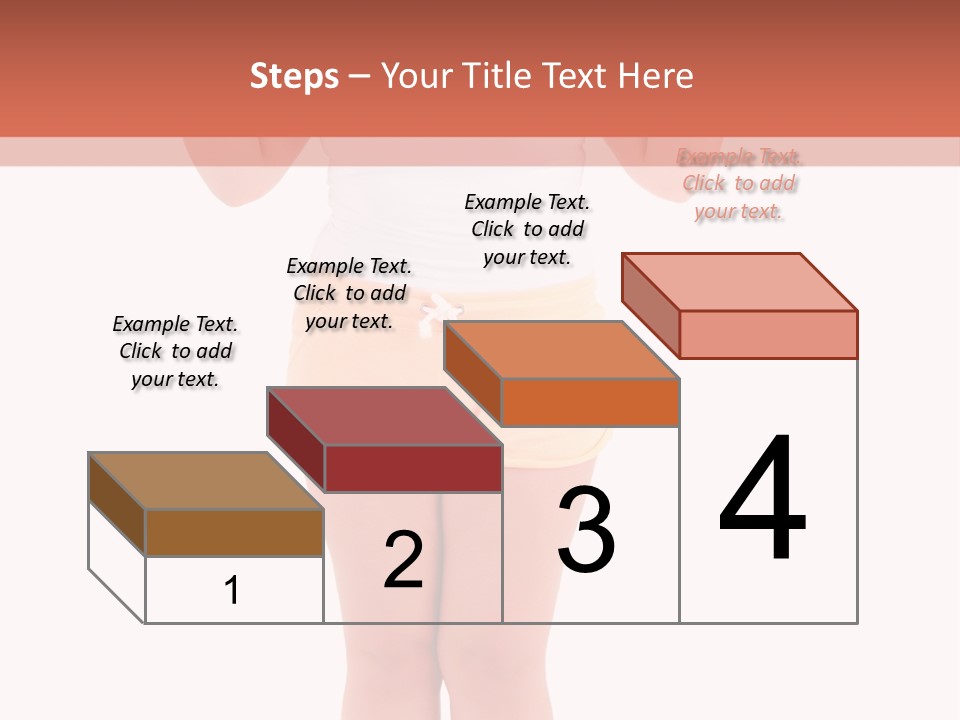 Steps – Your Title Text Here

Example Text. Click to add your text.

Example Text. Click to add your text.

Example Text. Click to add your text.

Example Text. Click to add your text.

1

2

3

4